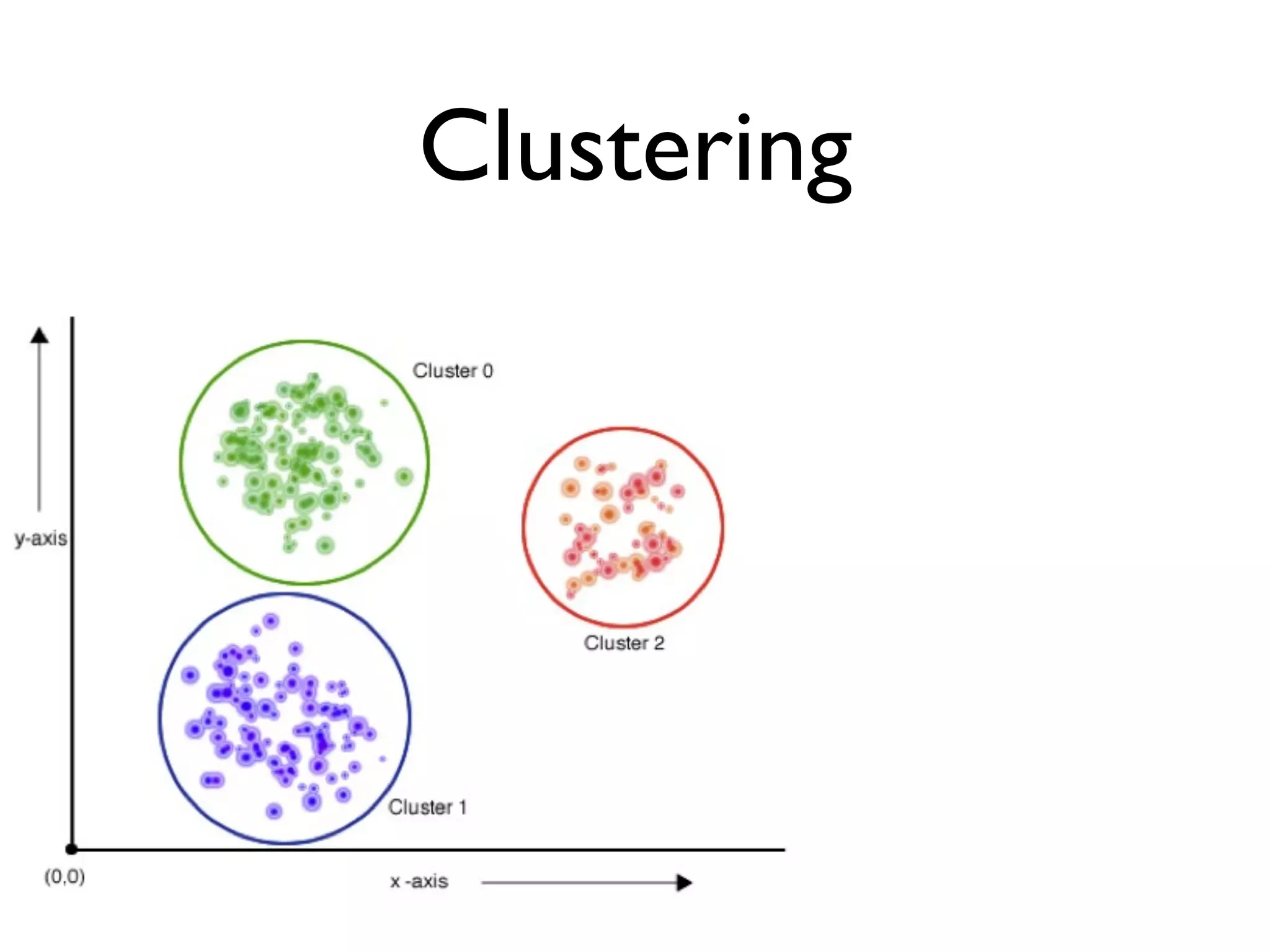 Clustering

Cluster 0

y-axis

Cluster 2

Cluster 1

(0,0)

x -axis